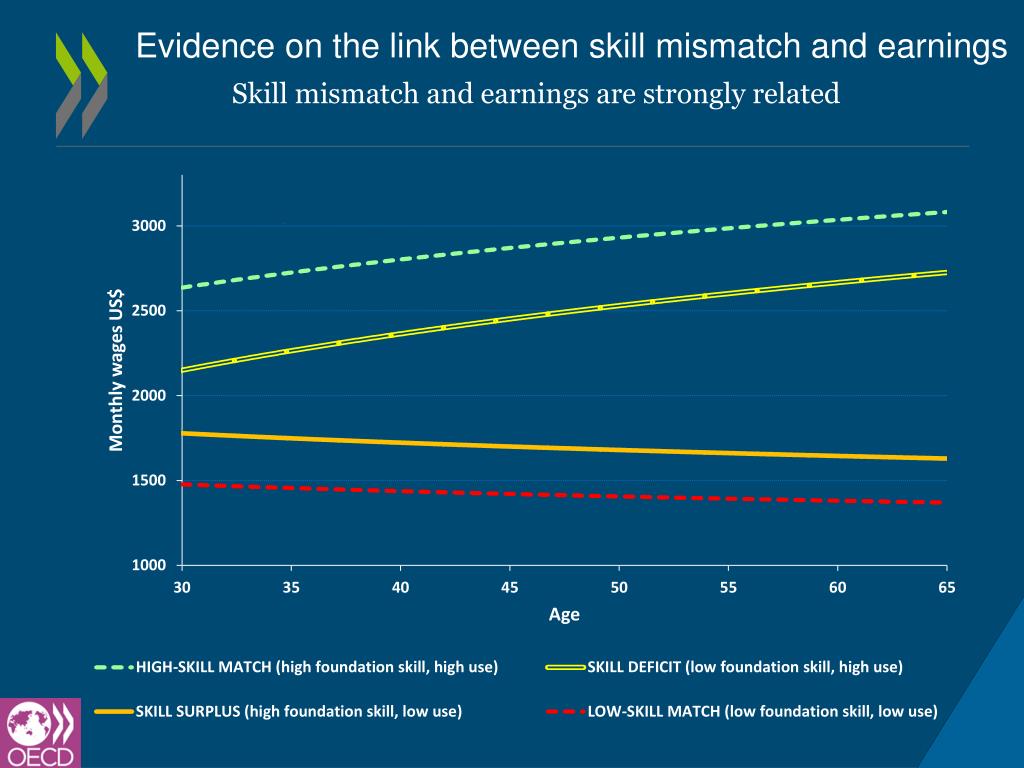 Evidence on the link between skill mismatch and earnings
Skill mismatch and earnings are strongly related

Monthly wages US$
3000
2500
2000
1500
1000
30
35
40
45
50
55
60
65
Age

HIGH-SKILL MATCH (high foundation skill, high use)
SKILL DEFICIT (low foundation skill, high use)
SKILL SURPLUS (high foundation skill, low use)
LOW-SKILL MATCH (low foundation skill, low use)

OECD